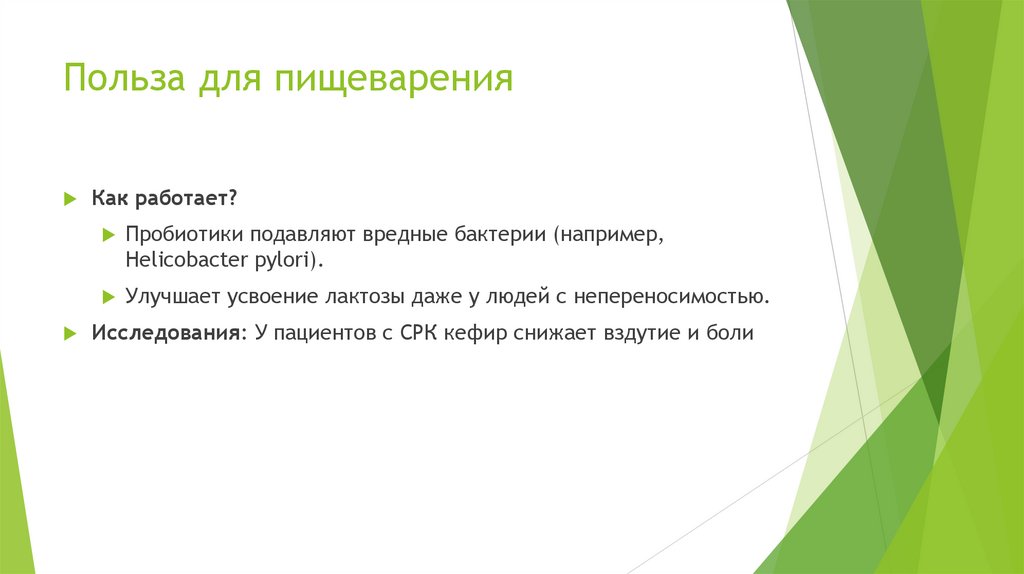 Польза для пищеварения

Как работает?

Пробиотики подавляют вредные бактерии (например, Helicobacter pylori).

Улучшает усвоение лактозы даже у людей с непереносимостью.

Исследования: У пациентов с СРК кефир снижает вздутие и боли